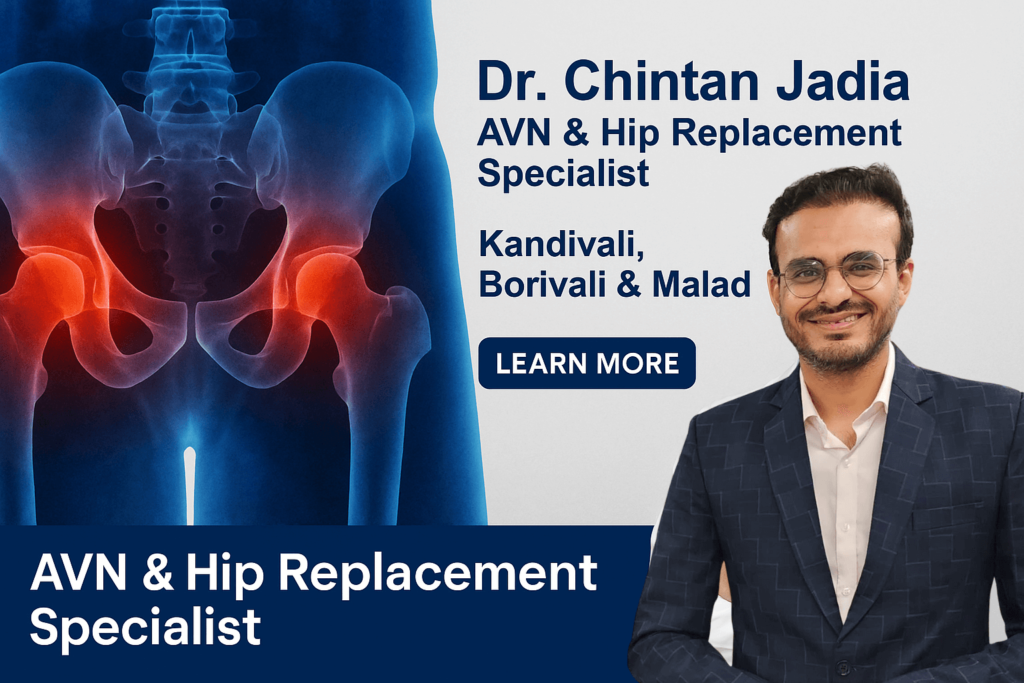 Dr. Chintan Jadia
AVN & Hip Replacement Specialist

Kandivali, Borivali & Malad

LEARN MORE

AVN & Hip Replacement Specialist